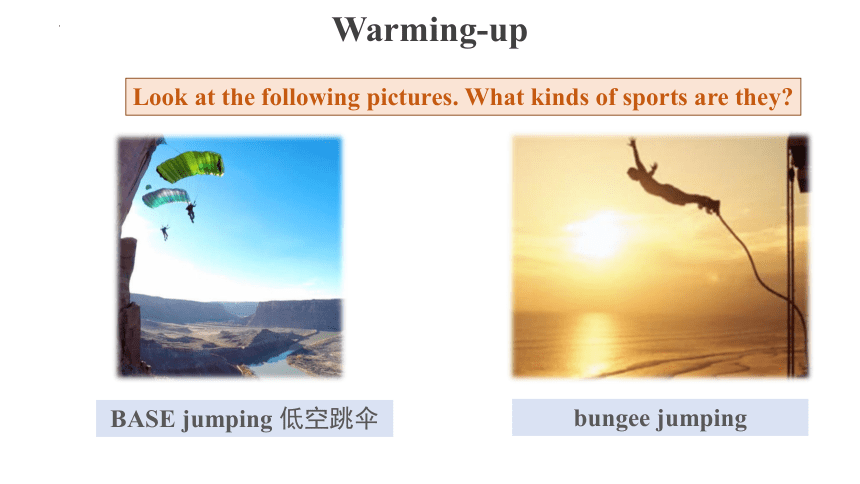 Warming-up

Look at the following pictures. What kinds of sports are they?

BASE jumping 低空跳伞

bungee jumping